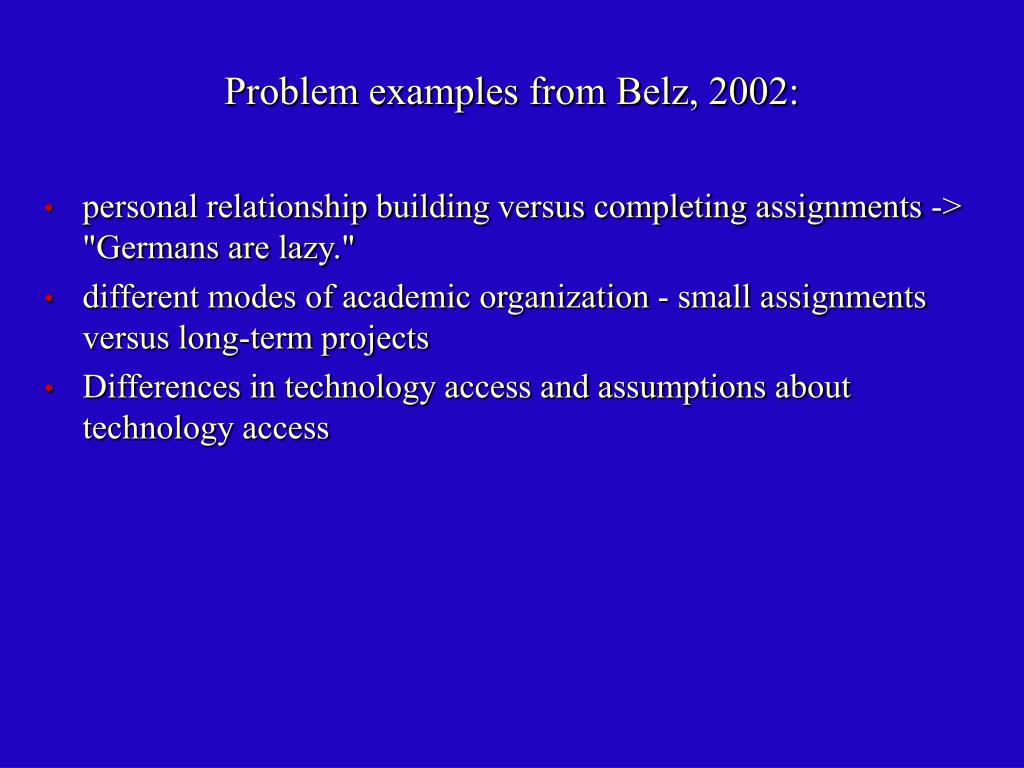 Problem examples from Belz, 2002:

• personal relationship building versus completing assignments -> "Germans are lazy."
• different modes of academic organization - small assignments versus long-term projects
• Differences in technology access and assumptions about technology access